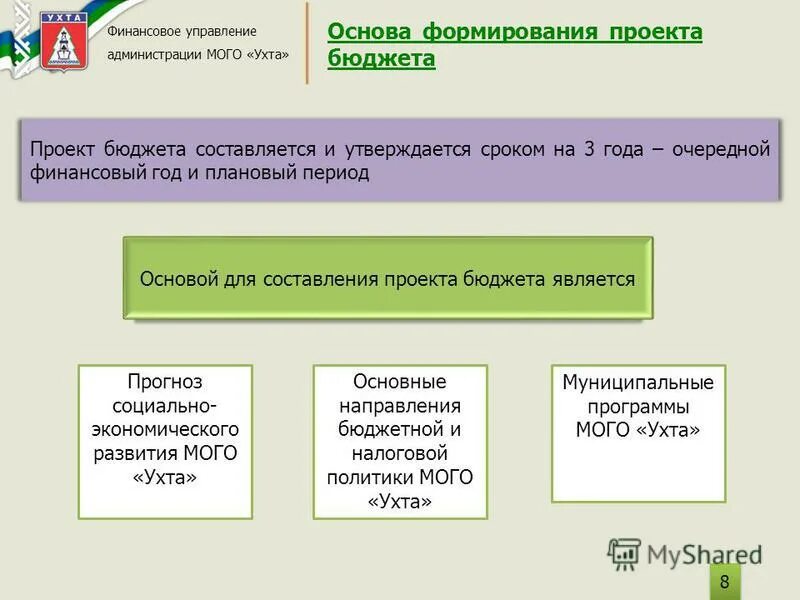 УХТА

Финансовое управление администрации МОГО «Ухта»

Основа формирования проекта бюджета

Проект бюджета составляется и утверждается сроком на 3 года – очередной финансовый год и плановый период

Основой для составления проекта бюджета является

Прогноз социально-экономического развития МОГО «Ухта»

Основные направления бюджетной и налоговой политики МОГО «Ухта»

Муниципальные программы МОГО «Ухта»

MyShared

8